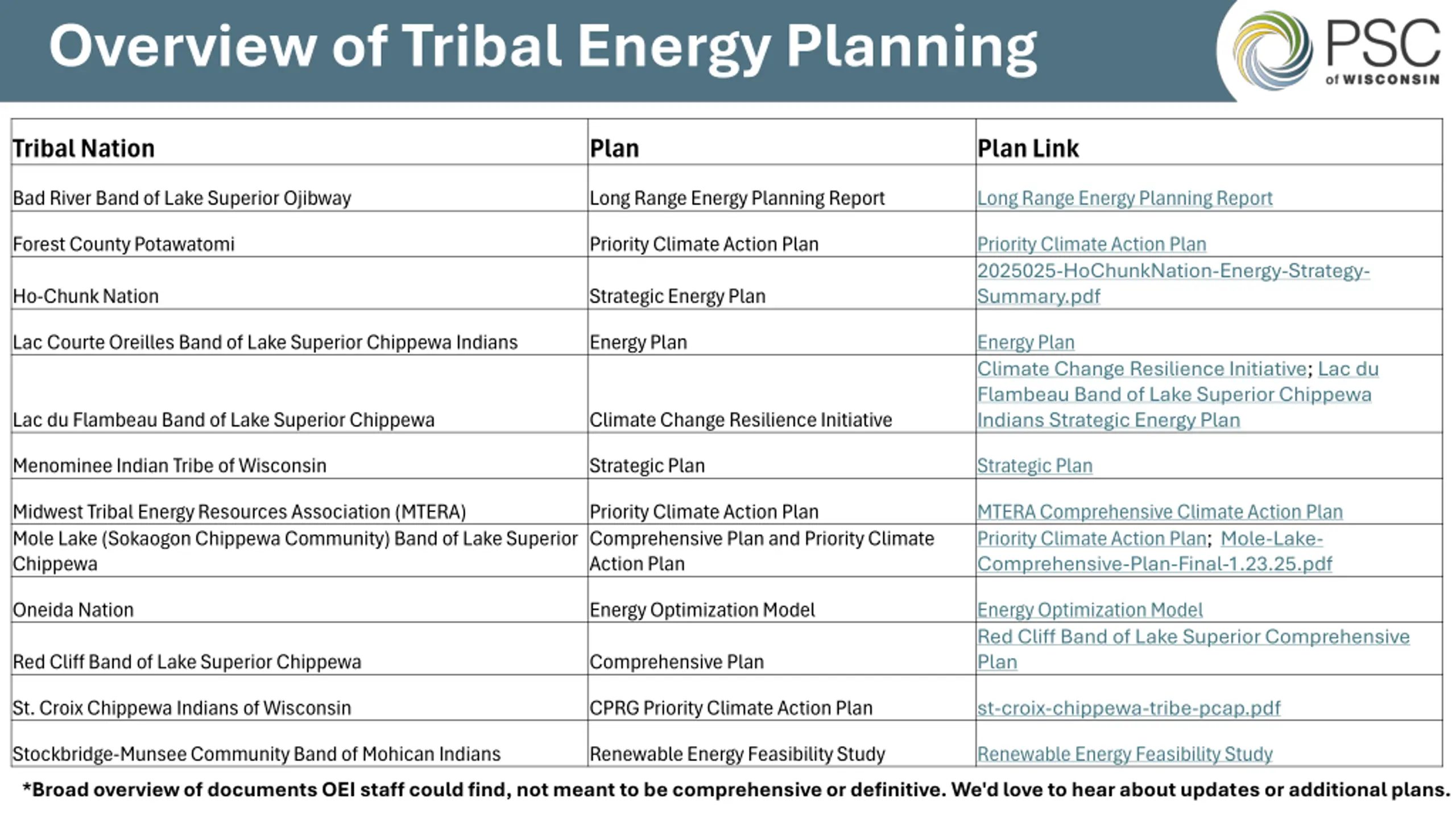 Overview of Tribal Energy Planning

PSC of WISCONSIN

| Tribal Nation | Plan | Plan Link |
|---|---|---|
| Bad River Band of Lake Superior Ojibway | Long Range Energy Planning Report | Long Range Energy Planning Report |
| Forest County Potawatomi | Priority Climate Action Plan | Priority Climate Action Plan |
| Ho-Chunk Nation | Strategic Energy Plan | 2025025-HoChunkNation-Energy-Strategy-Summary.pdf |
| Lac Courte Oreilles Band of Lake Superior Chippewa Indians | Energy Plan | Energy Plan |
| Lac du Flambeau Band of Lake Superior Chippewa | Climate Change Resilience Initiative | Climate Change Resilience Initiative; Lac du Flambeau Band of Lake Superior Chippewa Indians Strategic Energy Plan |
| Menominee Indian Tribe of Wisconsin | Strategic Plan | Strategic Plan |
| Midwest Tribal Energy Resources Association (MTERA) | Priority Climate Action Plan | MTERA Comprehensive Climate Action Plan |
| Mole Lake (Sokaogon Chippewa Community) Band of Lake Superior Chippewa | Comprehensive Plan and Priority Climate Action Plan | Priority Climate Action Plan; Mole-Lake-Comprehensive-Plan-Final-1.23.25.pdf |
| Oneida Nation | Energy Optimization Model | Energy Optimization Model |
| Red Cliff Band of Lake Superior Chippewa | Comprehensive Plan | Red Cliff Band of Lake Superior Comprehensive Plan |
| St. Croix Chippewa Indians of Wisconsin | CPRG Priority Climate Action Plan | st-croix-chippewa-tribe-pcap.pdf |
| Stockbridge-Munsee Community Band of Mohican Indians | Renewable Energy Feasibility Study | Renewable Energy Feasibility Study |

*Broad overview of documents OEI staff could find, not meant to be comprehensive or definitive. We'd love to hear about updates or additional plans.